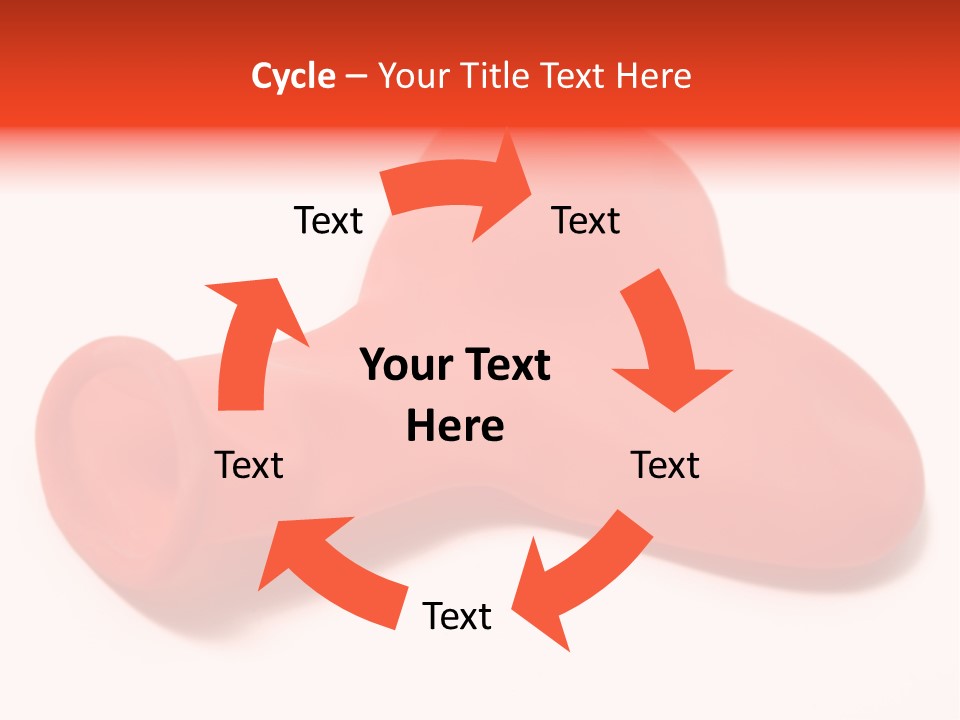 Cycle – Your Title Text Here

Text

Text

Your Text Here

Text

Text

Text